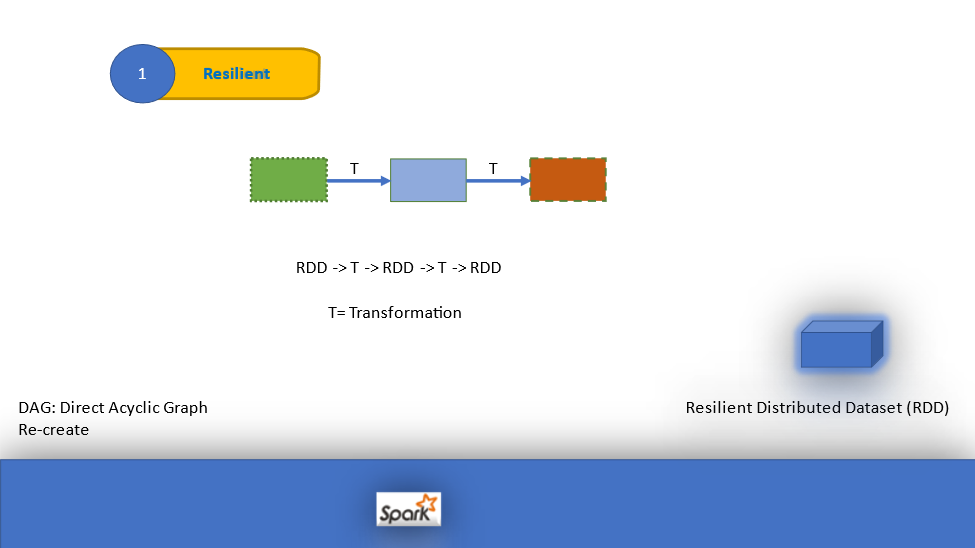 1 Resilient

T

T

RDD -> T -> RDD -> T -> RDD

T= Transformation

DAG: Direct Acyclic Graph
Re-create

Resilient Distributed Dataset (RDD)

Spark